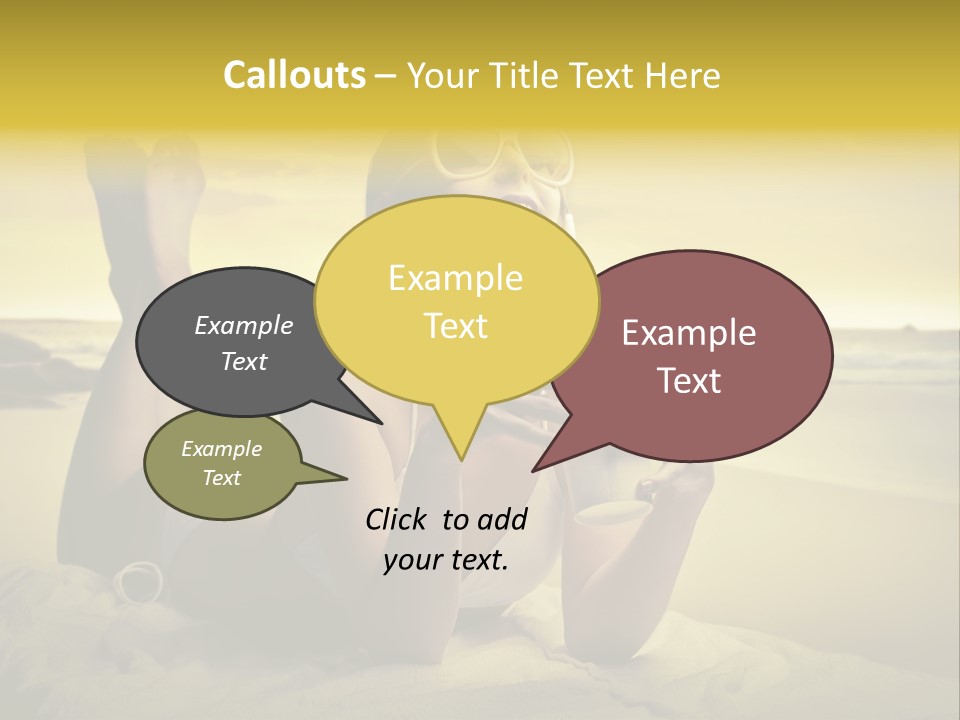 Callouts – Your Title Text Here

Example Text

Example Text

Example Text

Example Text

Click to add your text.